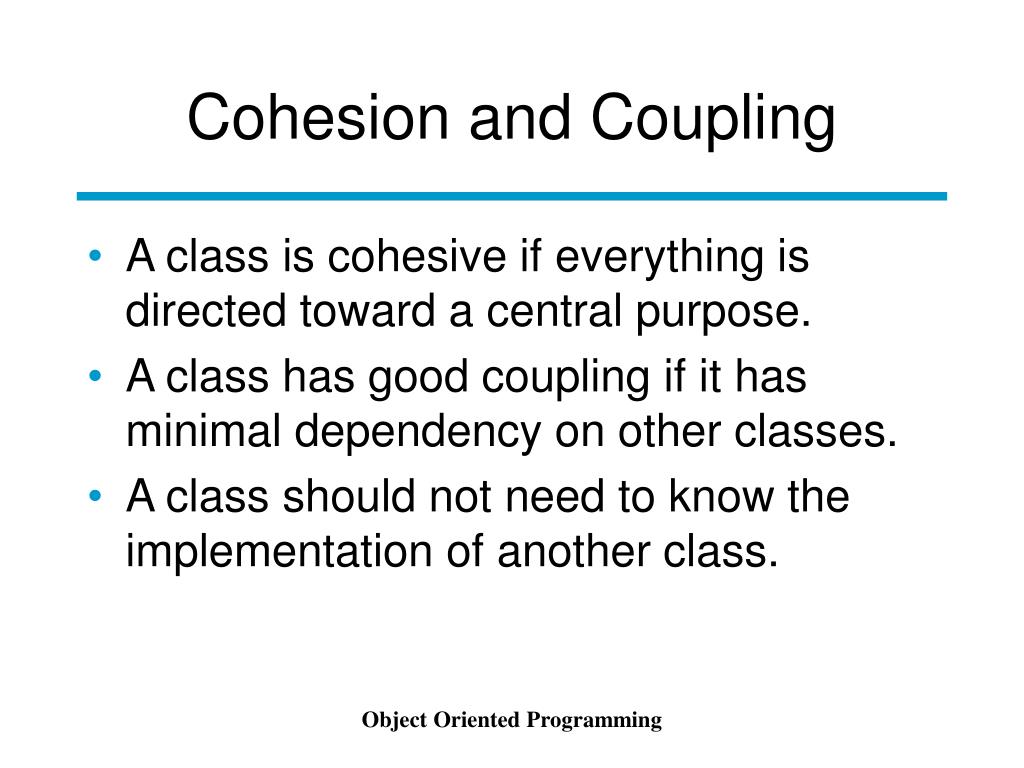 Cohesion and Coupling

• A class is cohesive if everything is directed toward a central purpose.
• A class has good coupling if it has minimal dependency on other classes.
• A class should not need to know the implementation of another class.

Object Oriented Programming